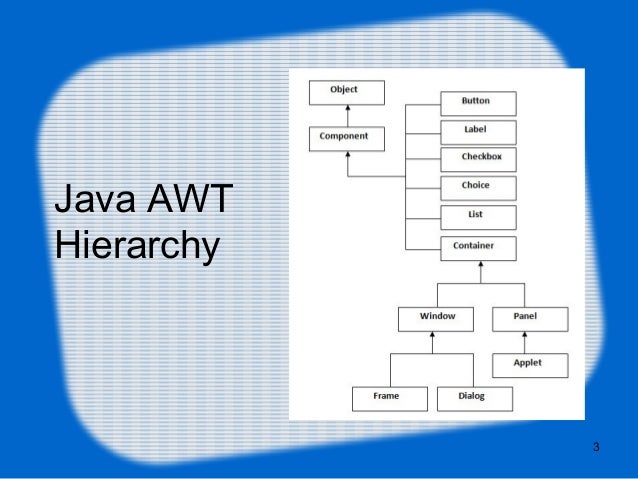 Java AWT Hierarchy

Object
Component
Button
Label
Checkbox
Choice
List
Container
Window
Panel
Applet
Frame
Dialog

3